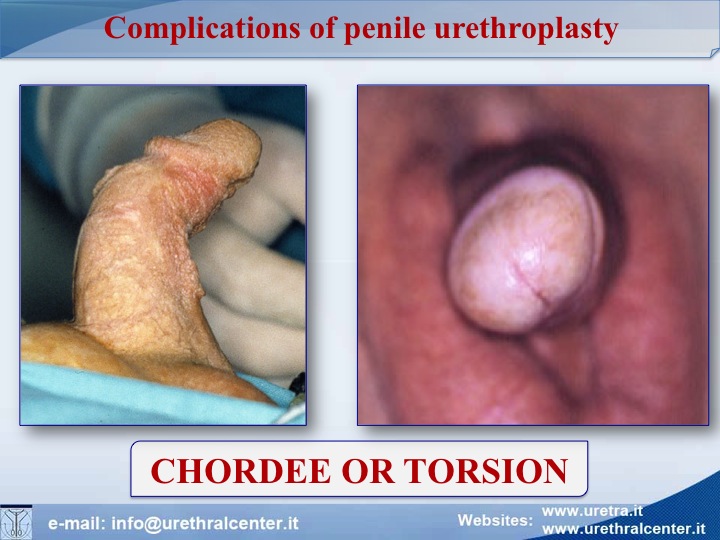 Complications of penile urethroplasty

CHORDEE OR TORSION

e-mail: info@urethralcenter.it

Websites: www.uretra.it
www.urethralcenter.it